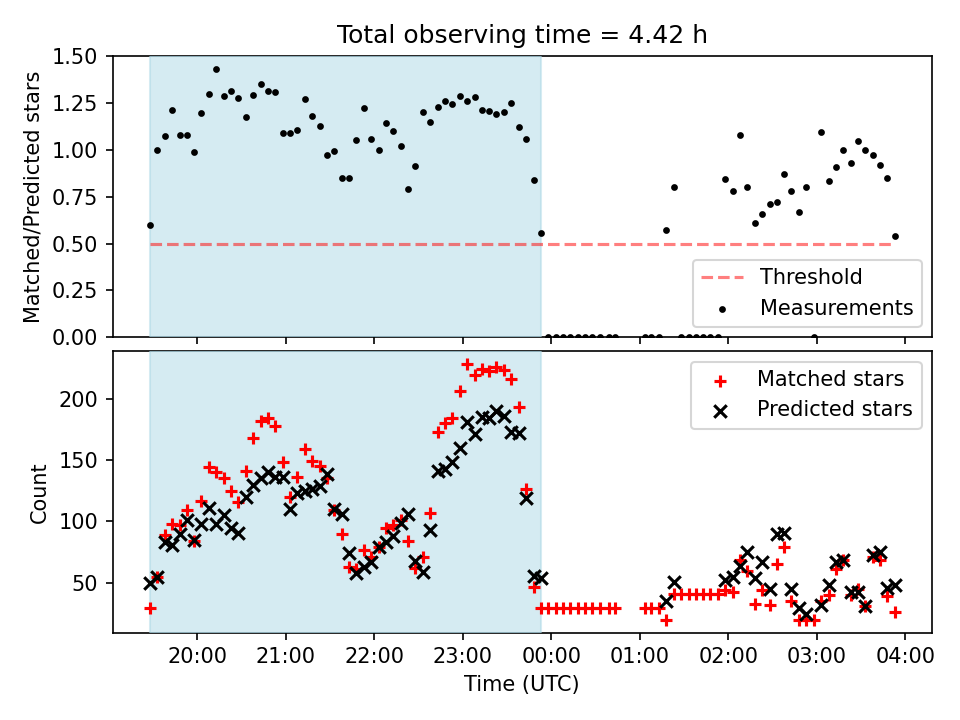 Total observing time = 4.42 h

Matched/Predicted stars

1.50
1.25
1.00
0.75
0.50
0.25
0.00

Threshold
Measurements

Count

200
150
100
50

Matched stars
Predicted stars

20:00
21:00
22:00
23:00
00:00
01:00
02:00
03:00
04:00

Time (UTC)